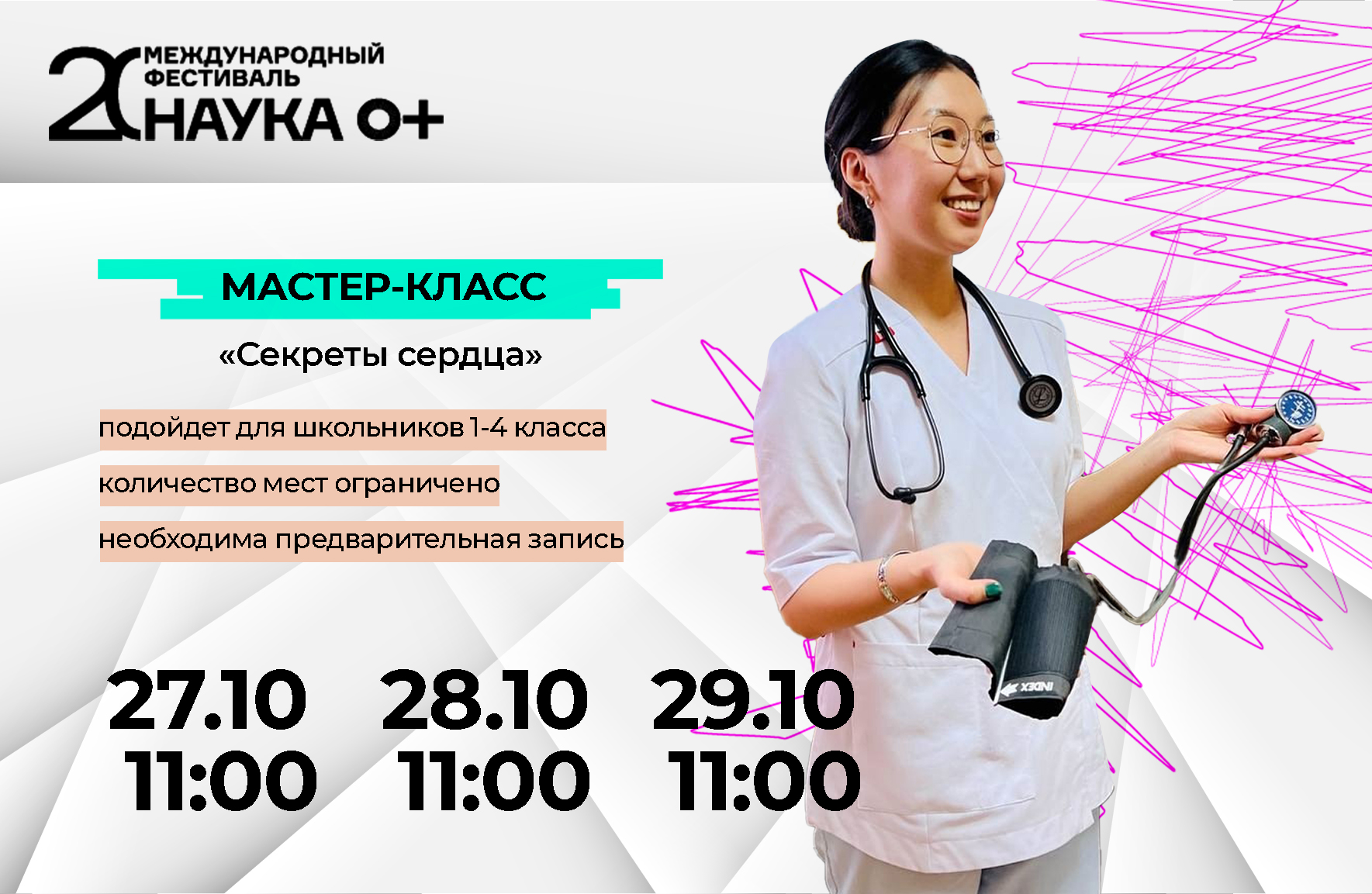 20 МЕЖДУНАРОДНЫЙ ФЕСТИВАЛЬ НАУКА 0+

МАСТЕР-КЛАСС

«Секреты сердца»

подойдет для школьников 1-4 класса

количество мест ограничено

необходима предварительная запись

27.10
11:00

28.10
11:00

29.10
11:00

INDEX